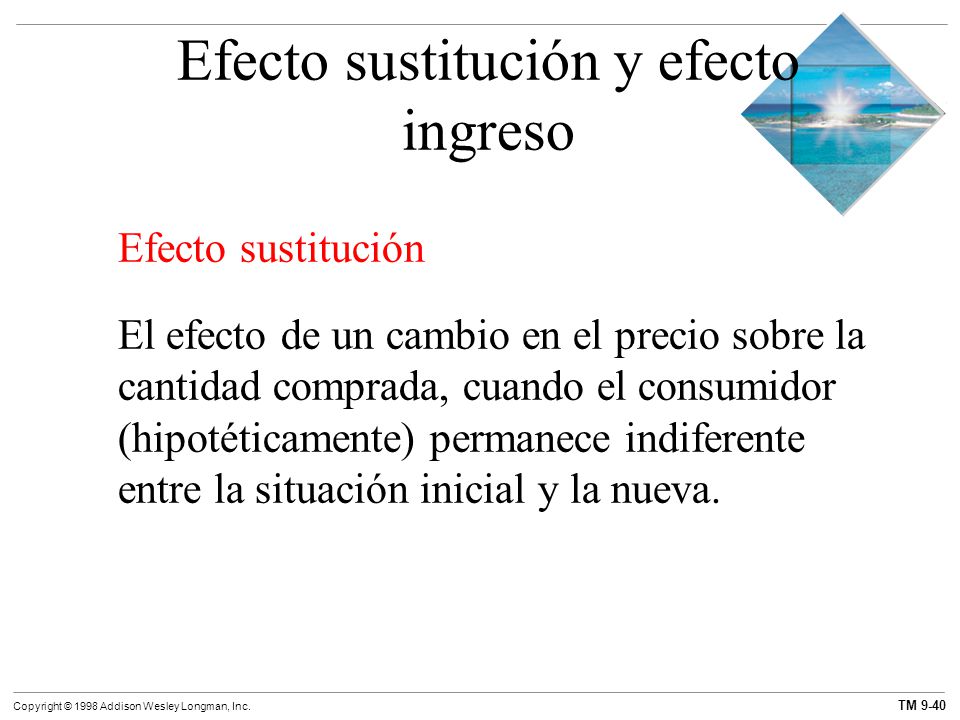 Efecto sustitución y efecto ingreso

Efecto sustitución

El efecto de un cambio en el precio sobre la cantidad comprada, cuando el consumidor (hipotéticamente) permanece indiferente entre la situación inicial y la nueva.

Copyright © 1998 Addison Wesley Longman, Inc.

TM 9-40